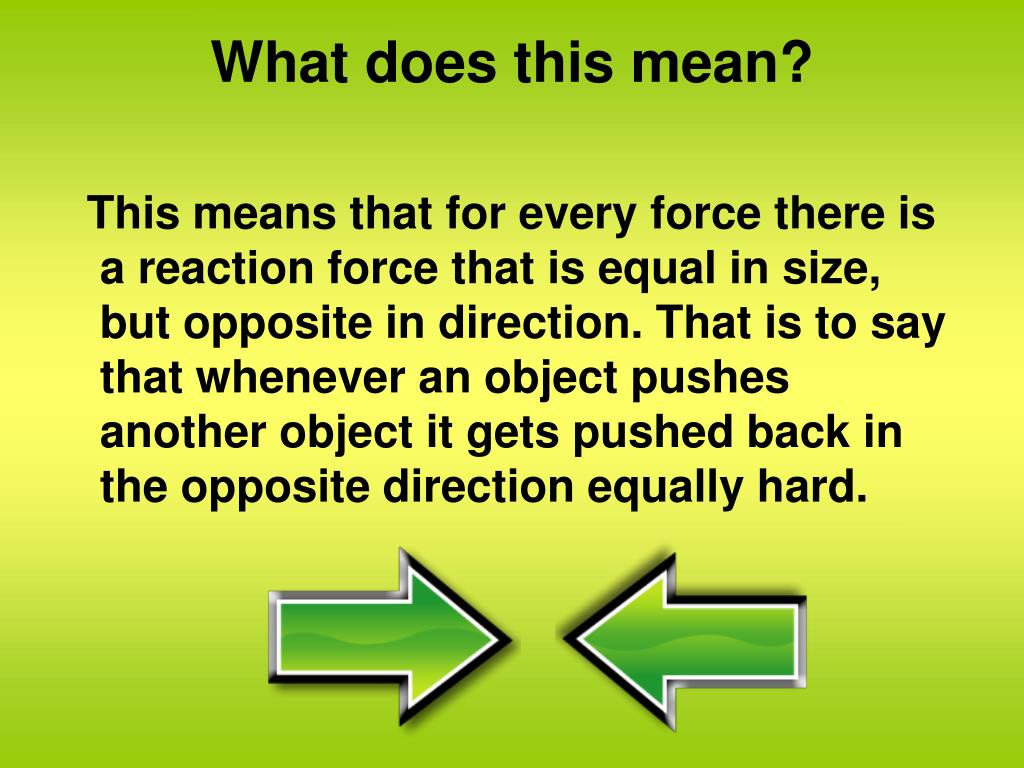 What does this mean?

This means that for every force there is a reaction force that is equal in size, but opposite in direction. That is to say that whenever an object pushes another object it gets pushed back in the opposite direction equally hard.